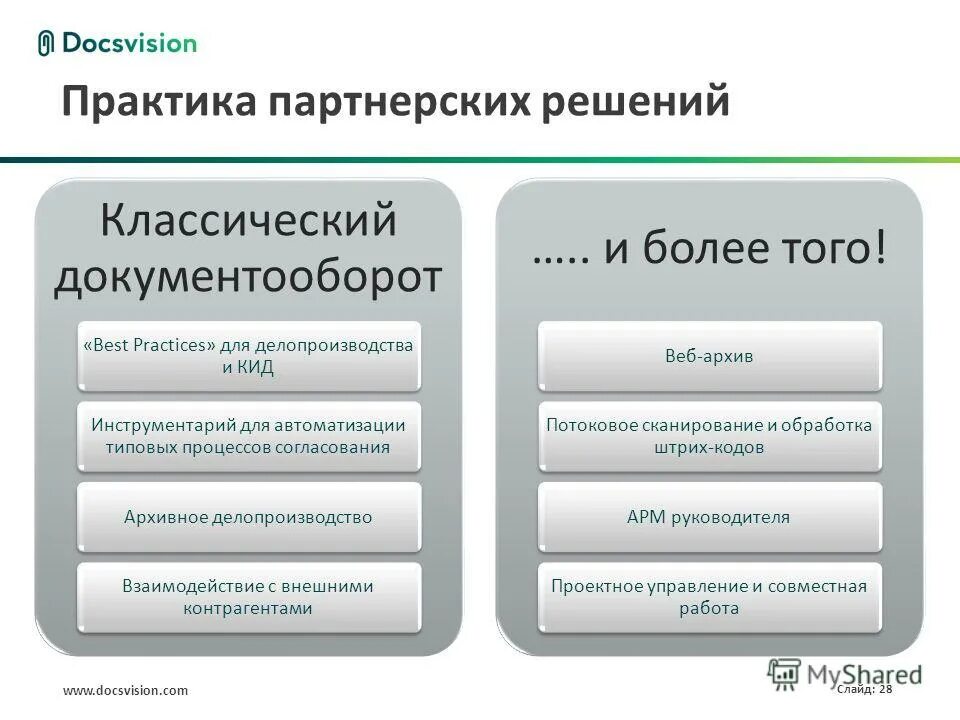 Docsvision

Практика партнерских решений

Классический документооборот

«Best Practices» для делопроизводства и КИД

Инструментарий для автоматизации типовых процессов согласования

Архивное делопроизводство

Взаимодействие с внешними контрагентами

….. и более того!

Веб-архив

Потоковое сканирование и обработка штрих-кодов

АРМ руководителя

Проектное управление и совместная работа

www.docsvision.com

MyShared

Слайд: 28